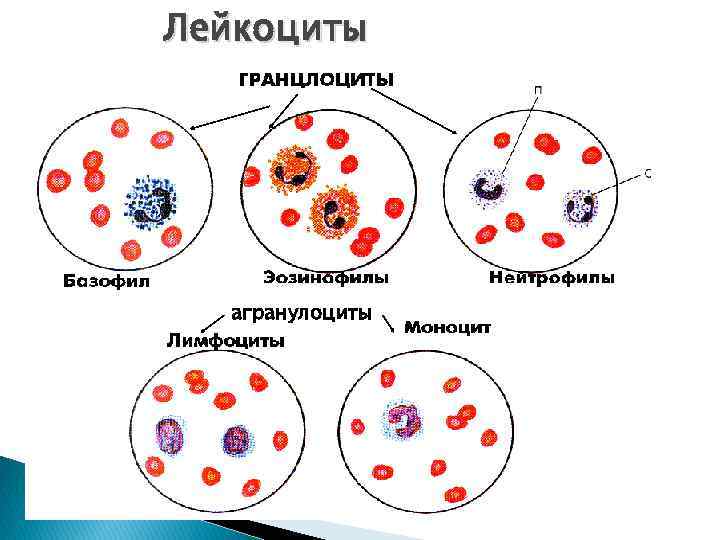 Лейкоциты

ГРАНЦЛОЦИТЫ

п

с

Базофил

Эозинофилы

Нейтрофилы

агранулоциты

Лимфоциты

Моноцит